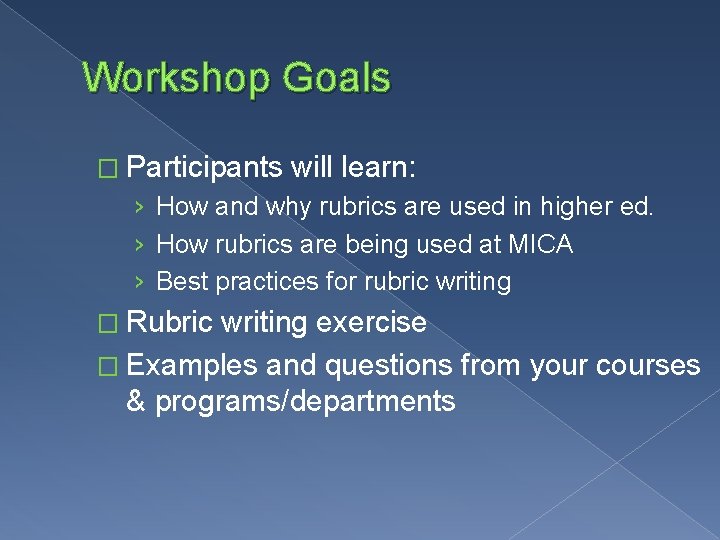 Workshop Goals

□ Participants will learn:
› How and why rubrics are used in higher ed.
› How rubrics are being used at MICA
› Best practices for rubric writing

□ Rubric writing exercise

□ Examples and questions from your courses & programs/departments